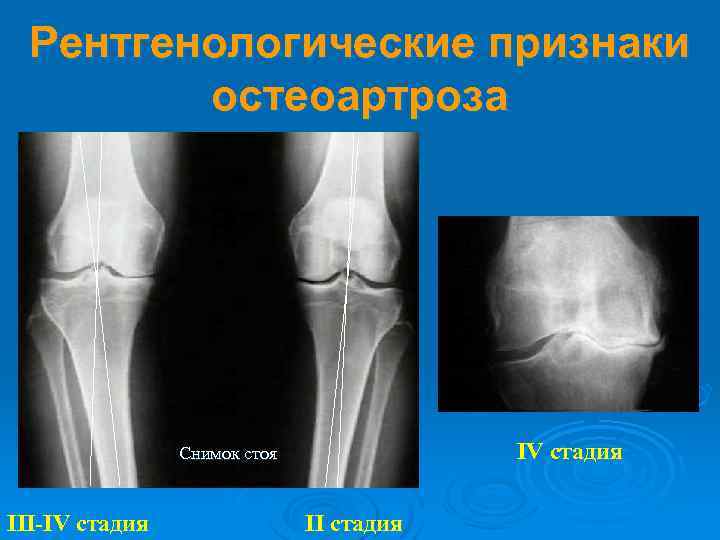 Рентгенологические признаки остеоартроза

Снимок стоя

IV стадия

III-IV стадия

II стадия